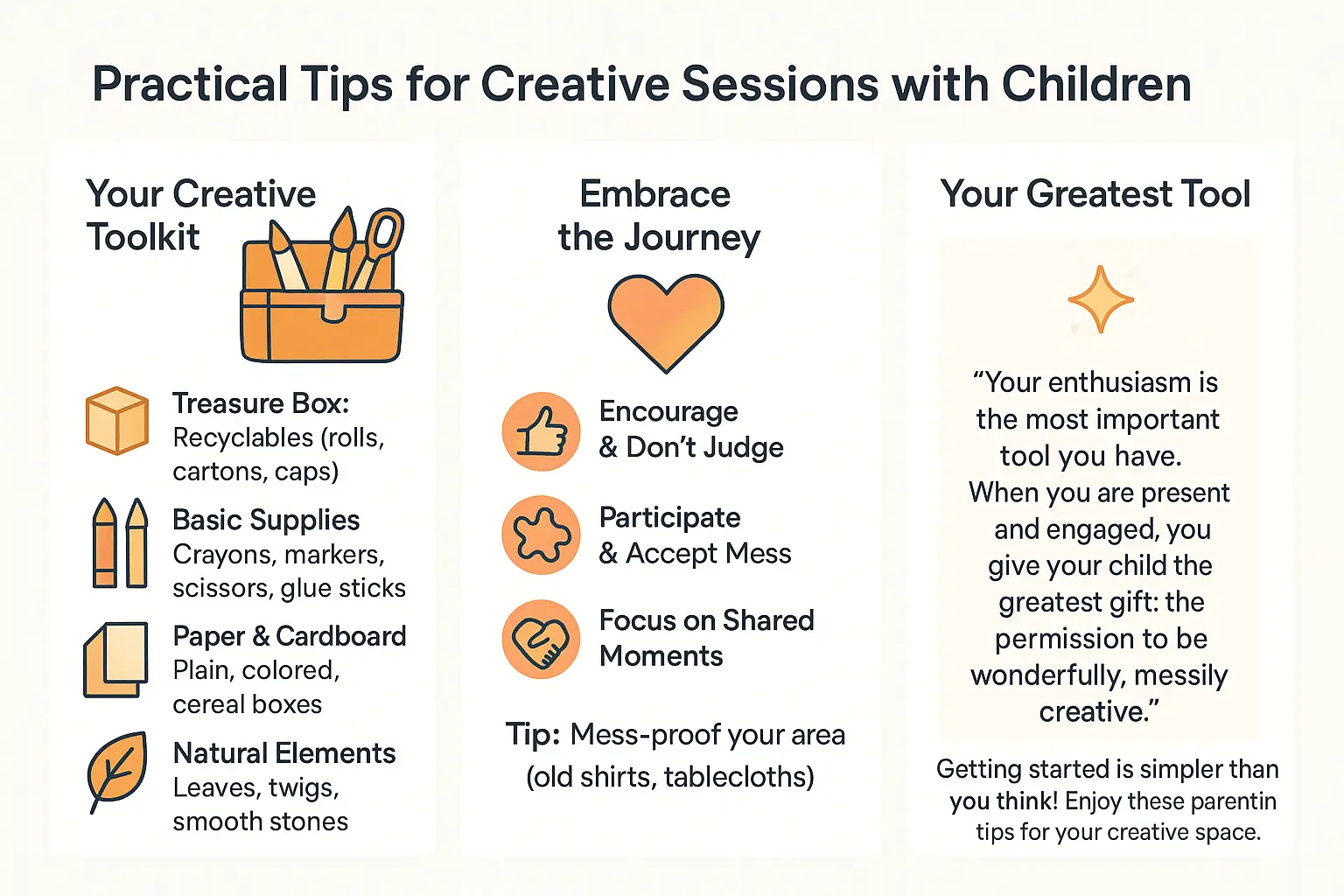 Practical Tips for Creative Sessions with Children

Your Creative Toolkit

Treasure Box: Recyclables (rolls, cartons, caps)

Basic Supplies Crayons, markers, scissors, glue sticks

Paper & Cardboard Plain, colored, cereal boxes

Natural Elements Leaves, twigs, smooth stones

Embrace the Journey

Encourage & Don't Judge

Participate & Accept Mess

Focus on Shared Moments

Tip: Mess-proof your area (old shirts, tablecloths)

Your Greatest Tool

"Your enthusiasm is the most important tool you have. When you are present and engaged, you give your child the greatest gift: the permission to be wonderfully, messily creative."

Getting started is simpler than you think! Enjoy these parentin tips for your creative space.